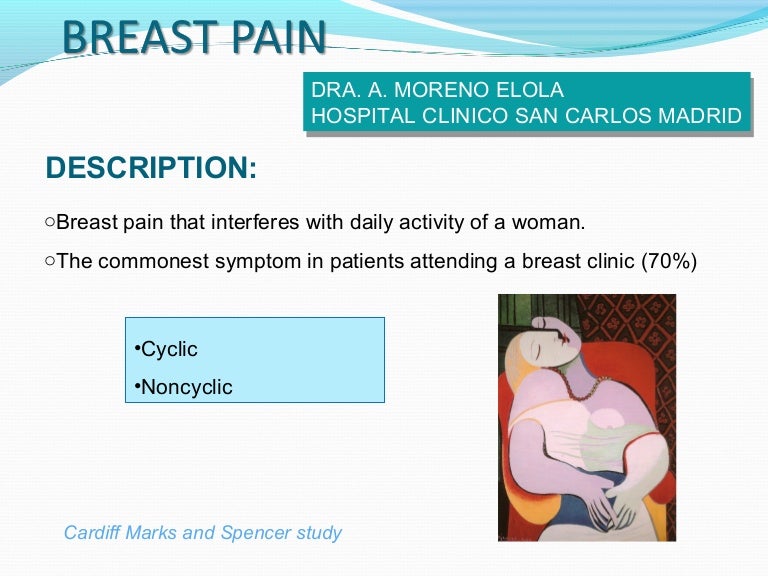 BREAST PAIN

DRA. A. MORENO ELOLA
HOSPITAL CLINICO SAN CARLOS MADRID

DESCRIPTION:

○Breast pain that interferes with daily activity of a woman.

○The commonest symptom in patients attending a breast clinic (70%)

•Cyclic

•Noncyclic

Cardiff Marks and Spencer study